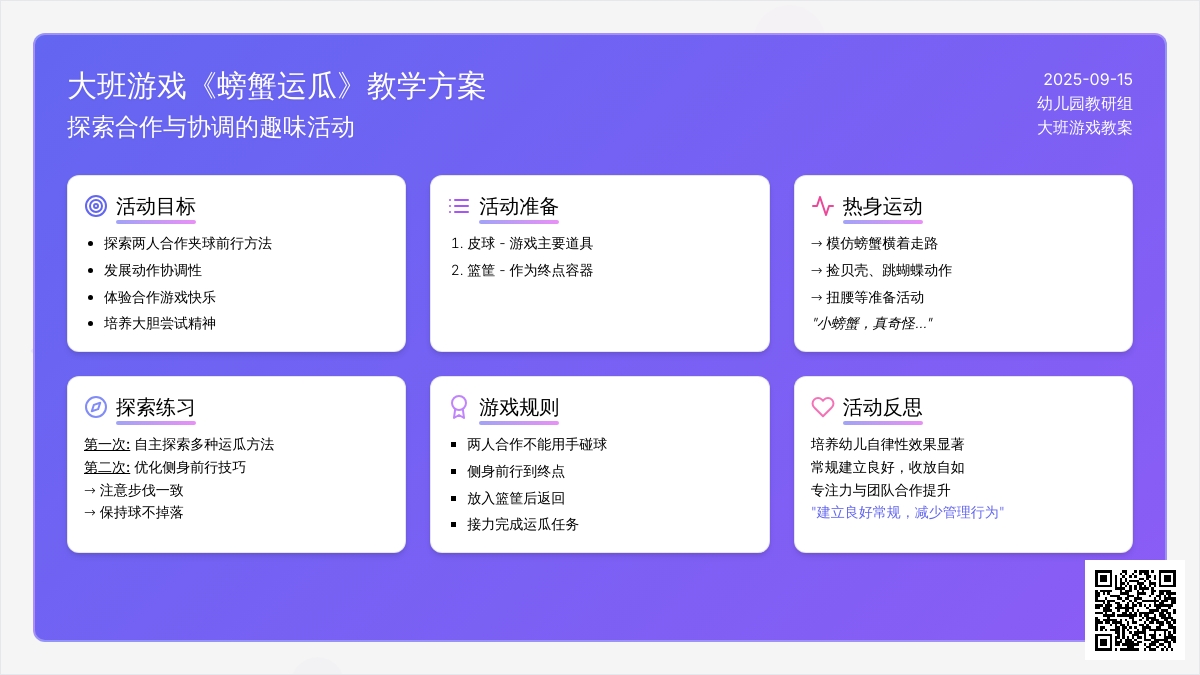 大班游戏《螃蟹运瓜》教学方案
探索合作与协调的趣味活动

2025-09-15
幼儿园教研组
大班游戏教案

活动目标
- 探索两人合作夹球前行方法
- 发展动作协调性
- 体验合作游戏快乐
- 培养大胆尝试精神

活动准备
1. 皮球 - 游戏主要道具
2. 篮筐 - 作为终点容器

热身运动
→ 模仿螃蟹横着走路
→ 捡贝壳、跳蝴蝶动作
→ 扭腰等准备活动
"小螃蟹，真奇怪..."

探索练习
第一次: 自主探索多种运瓜方法
第二次: 优化侧身前行技巧
→ 注意步伐一致
→ 保持球不掉落

游戏规则
- 两人合作不能用手碰球
- 侧身前行到终点
- 放入篮筐后返回
- 接力完成运瓜任务

活动反思
培养幼儿自律性效果显著
常规建立良好，收放自如
专注力与团队合作提升
"建立良好常规，减少管理行为"